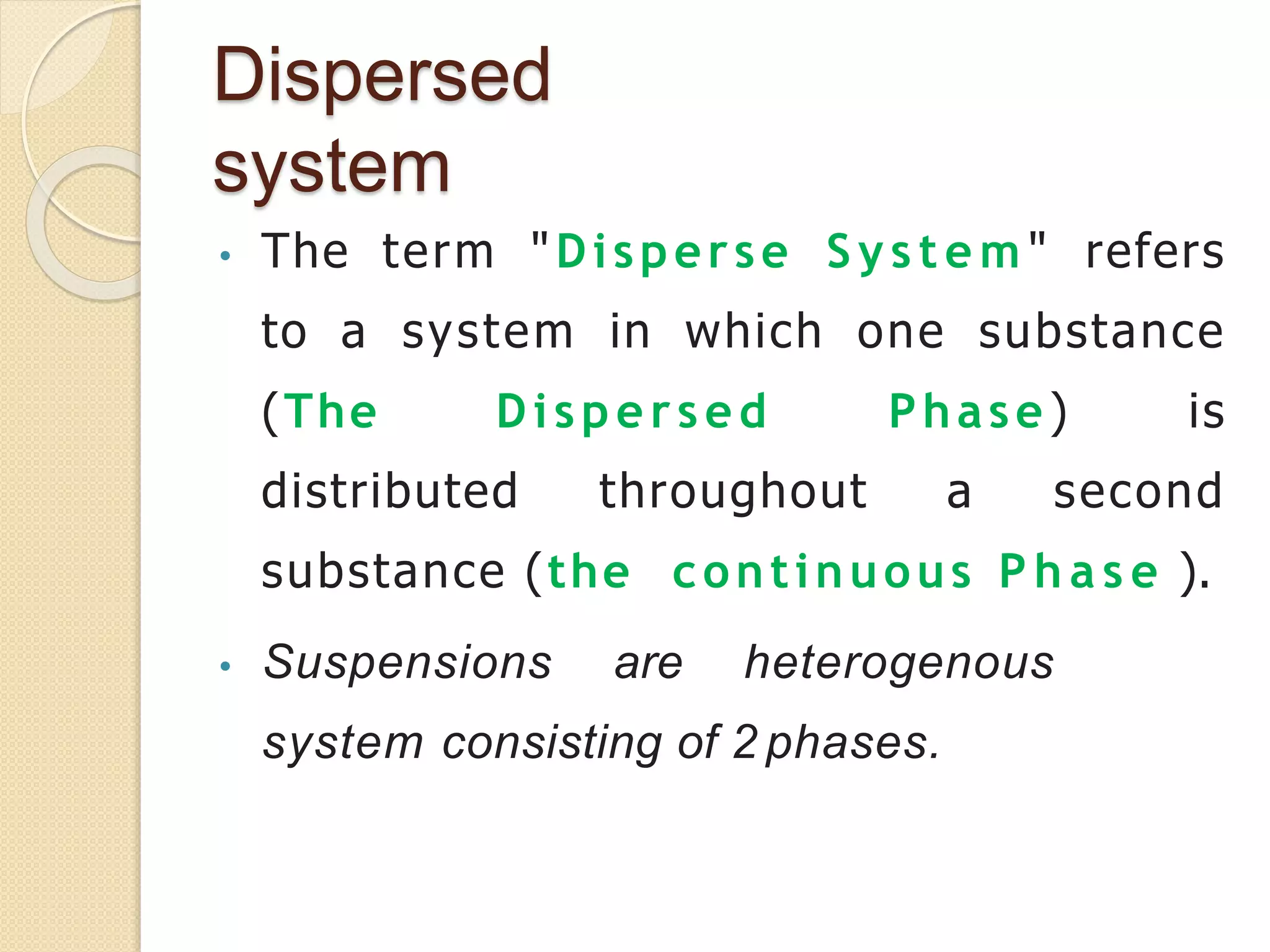 Dispersed system

• The term "Disperse System" refers to a system in which one substance (The Dispersed Phase) is distributed throughout a second substance (the continuous Phase ).

• Suspensions are heterogenous system consisting of 2 phases.